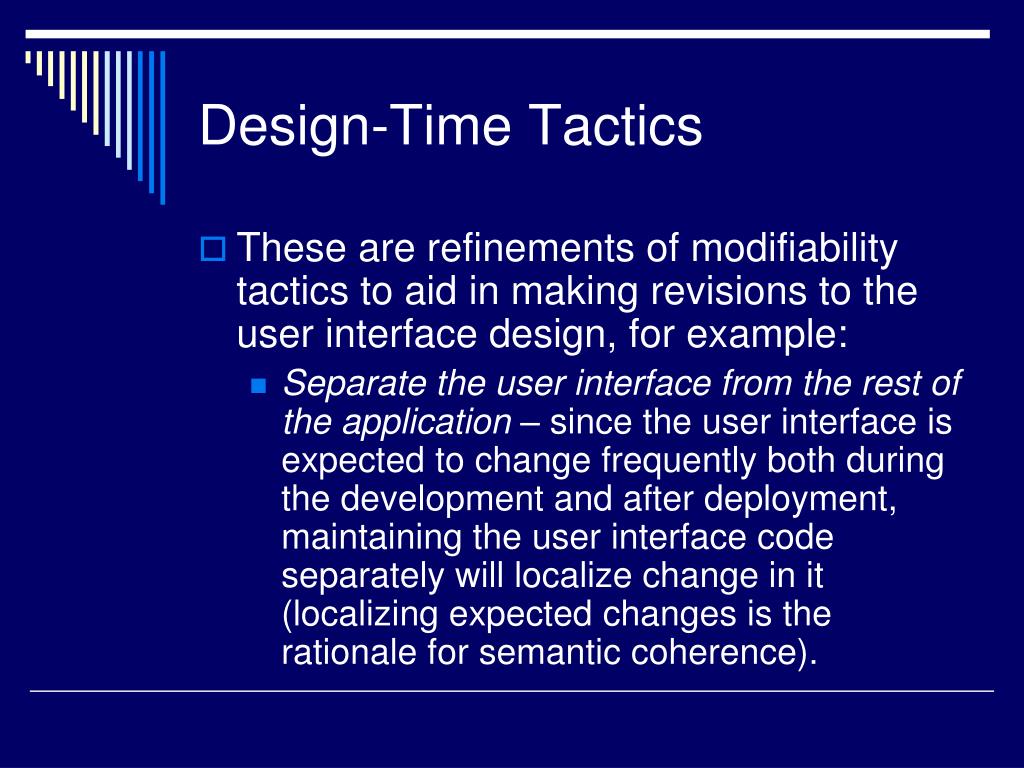 Design-Time Tactics

These are refinements of modifiability tactics to aid in making revisions to the user interface design, for example:

Separate the user interface from the rest of the application – since the user interface is expected to change frequently both during the development and after deployment, maintaining the user interface code separately will localize change in it (localizing expected changes is the rationale for semantic coherence).